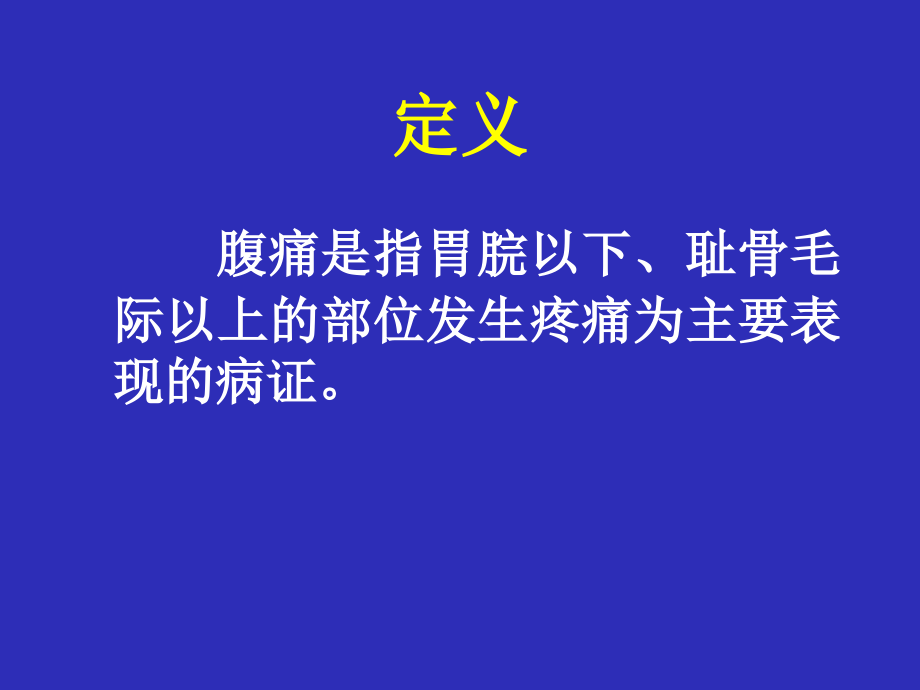 定义

腹痛是指胃脘以下、耻骨毛际以上的部位发生疼痛为主要表现的病证。